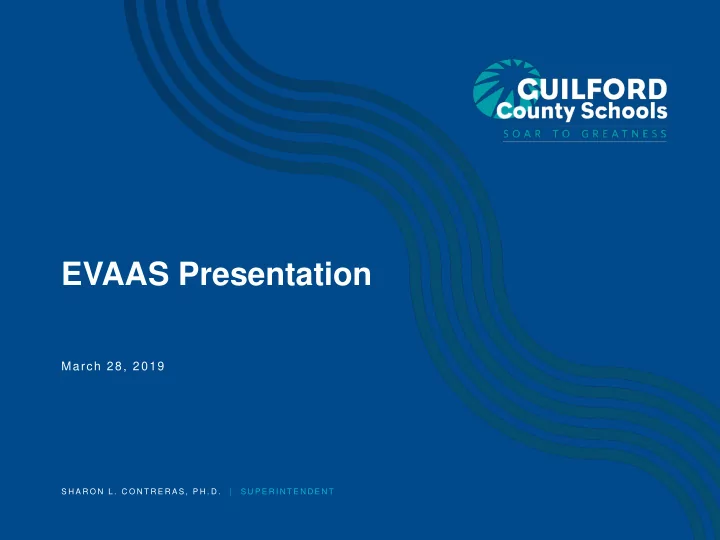 GUILFORD
County Schools
SOAR TO GREATNESS

EVAAS Presentation

March 28, 2019

SHARON L. CONTRERAS, PH.D. | SUPERINTENDENT